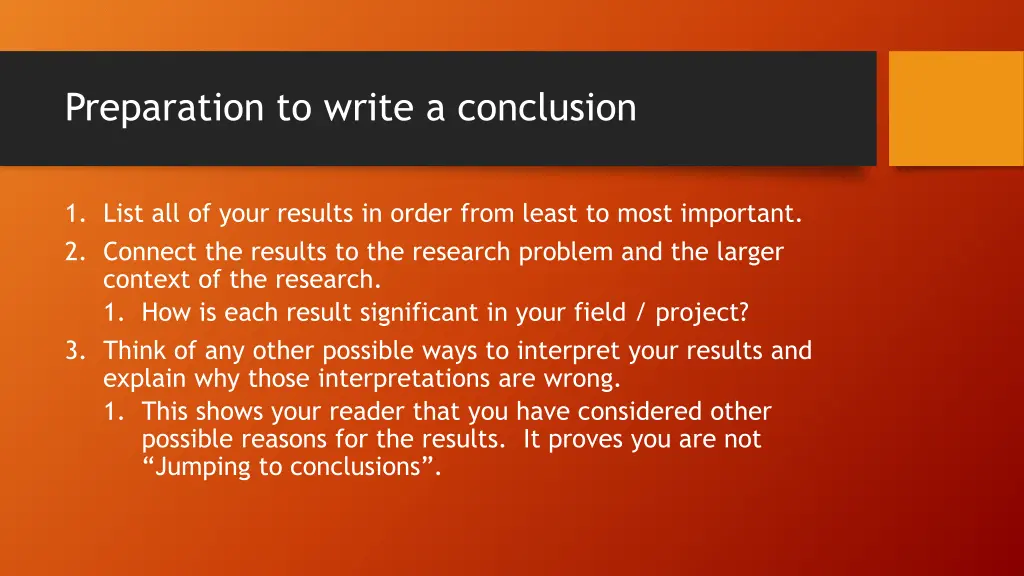 Preparation to write a conclusion

1. List all of your results in order from least to most important.
2. Connect the results to the research problem and the larger context of the research.
   1. How is each result significant in your field / project?
3. Think of any other possible ways to interpret your results and explain why those interpretations are wrong.
   1. This shows your reader that you have considered other possible reasons for the results. It proves you are not “Jumping to conclusions”.